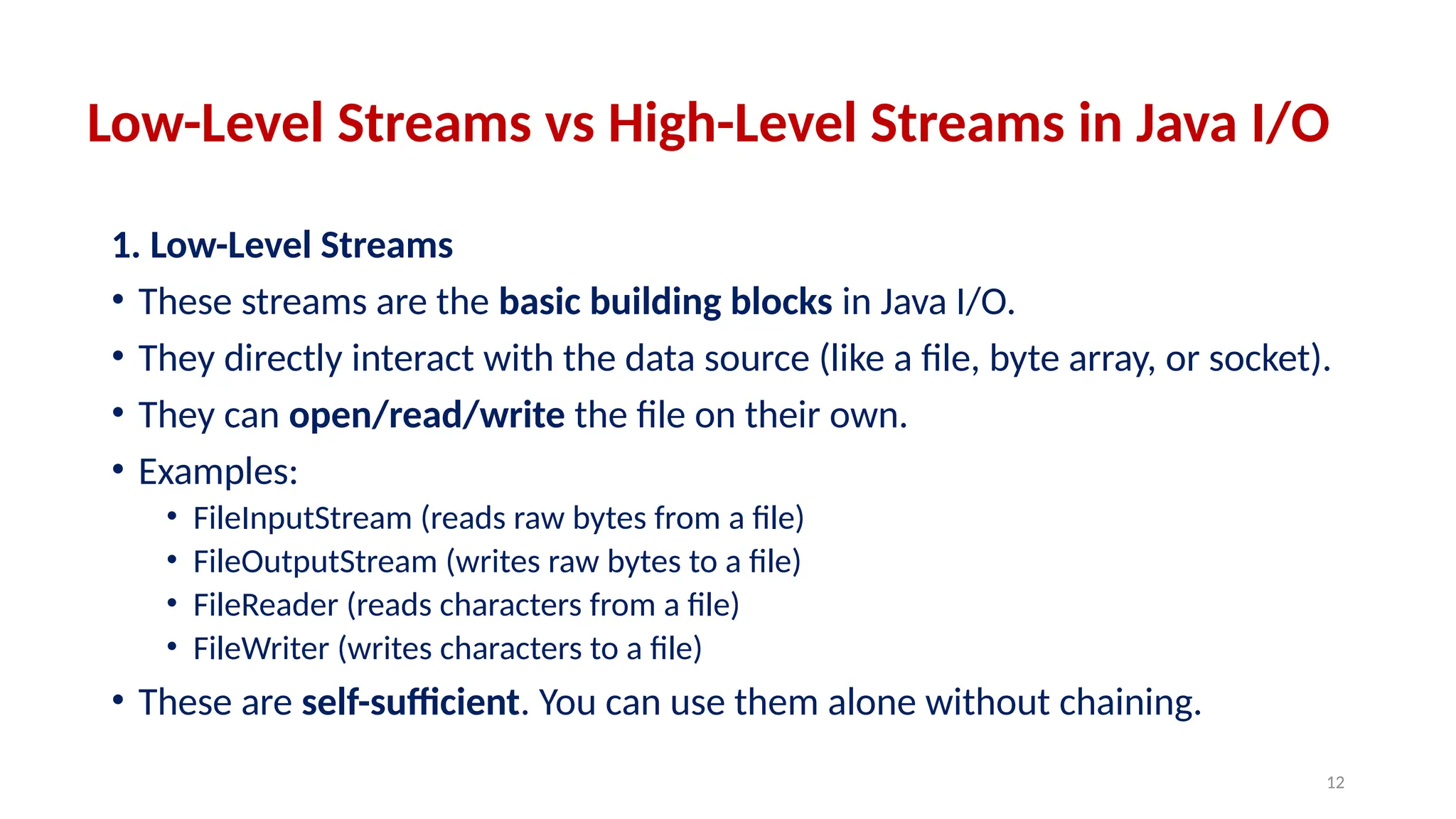 Low-Level Streams vs High-Level Streams in Java I/O

1. Low-Level Streams

• These streams are the basic building blocks in Java I/O.
• They directly interact with the data source (like a file, byte array, or socket).
• They can open/read/write the file on their own.
• Examples:
  • FileInputStream (reads raw bytes from a file)
  • FileOutputStream (writes raw bytes to a file)
  • FileReader (reads characters from a file)
  • FileWriter (writes characters to a file)
• These are self-sufficient. You can use them alone without chaining.

12